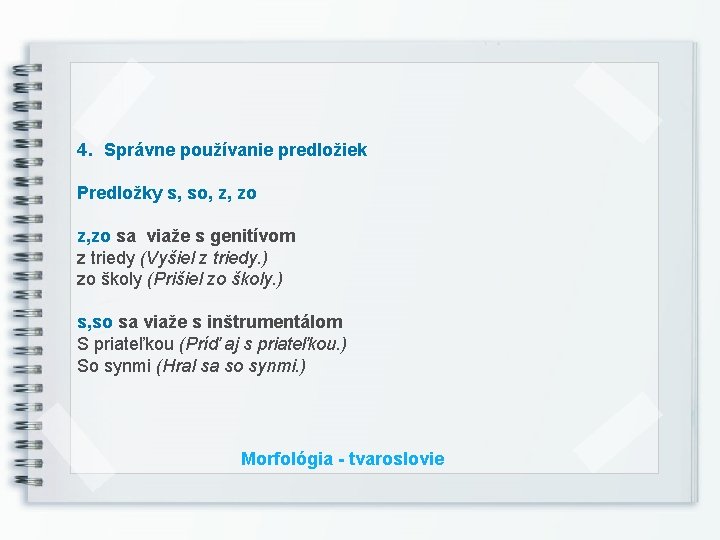 4. Správne používanie predložiek

Predložky s, so, z, zo

z,zo sa viaže s genitívom
z triedy (Vyšiel z triedy.)
zo školy (Prišiel zo školy.)

s,so sa viaže s inštrumentálom
S priateľkou (Príď aj s priateľkou.)
So synmi (Hral sa so synmi.)

Morfológia - tvaroslovie